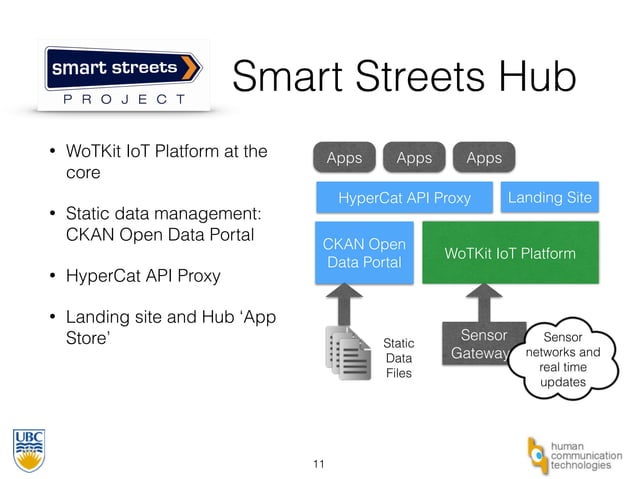 smart streets
PROJECT

Smart Streets Hub

• WoTKit IoT Platform at the core

• Static data management: CKAN Open Data Portal

• HyperCat API Proxy

• Landing site and Hub 'App Store'

Apps Apps Apps

HyperCat API Proxy

Landing Site

CKAN Open Data Portal

WoTKit IoT Platform

Static Data Files

Sensor Gateway

Sensor networks and real time updates

UBC

11

human communication technologies